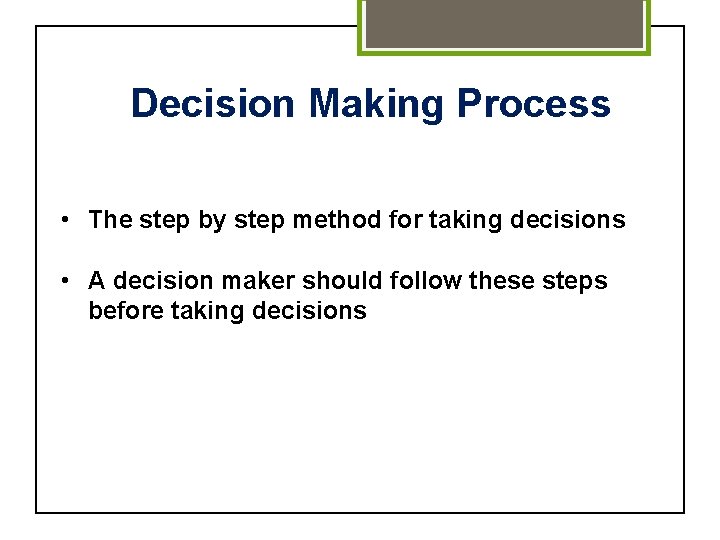 Decision Making Process

• The step by step method for taking decisions

• A decision maker should follow these steps before taking decisions